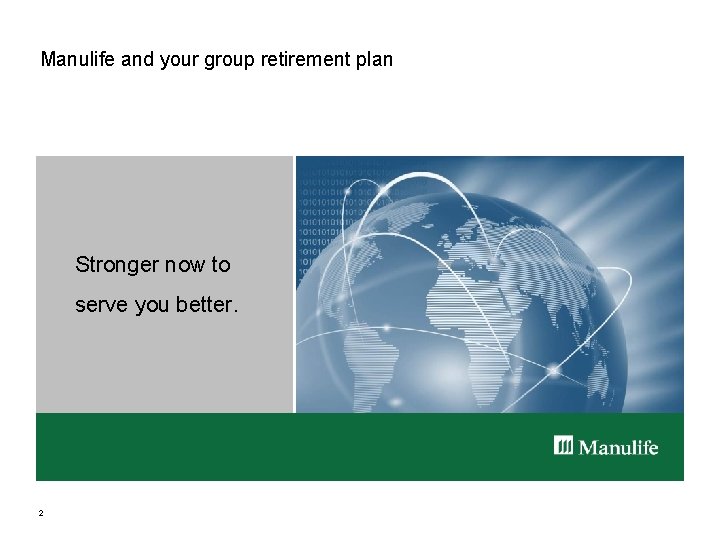 Manulife and your group retirement plan

Stronger now to serve you better.

Manulife

2